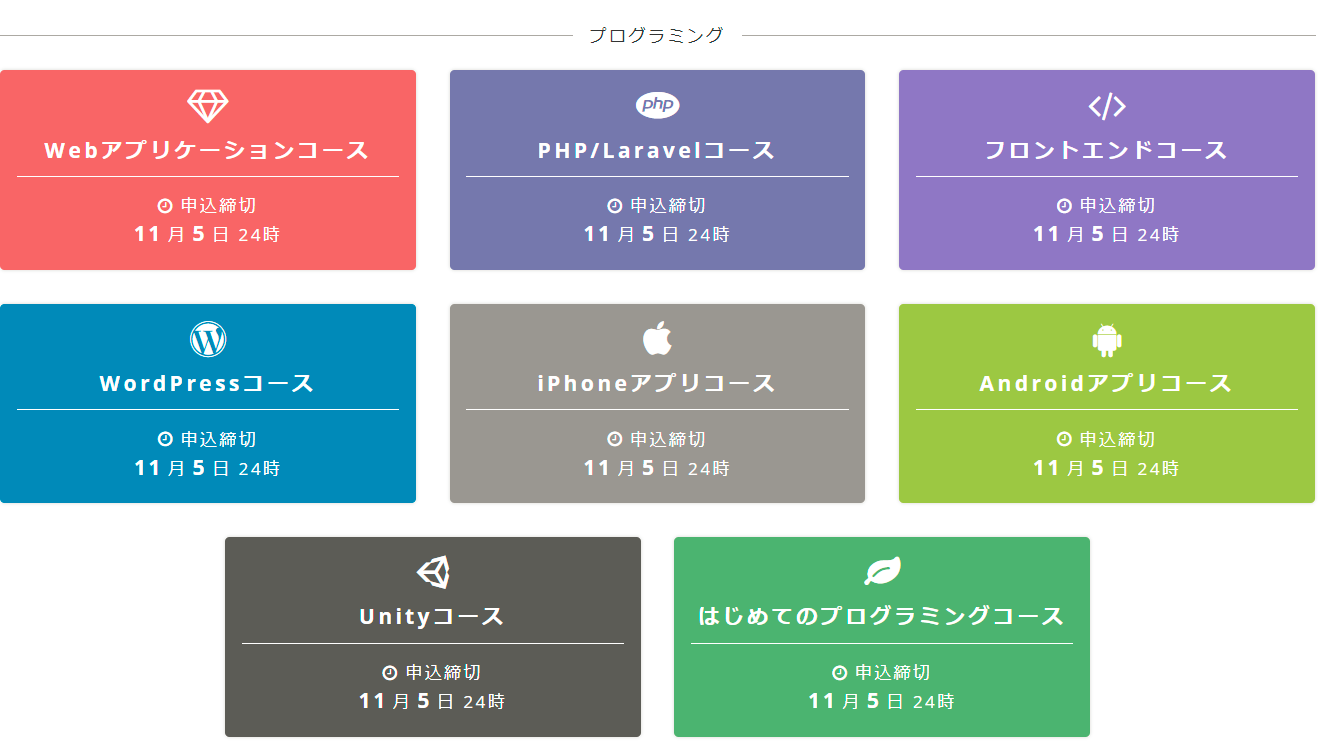 プログラミング

php

Webアプリケーションコース

申込締切
11 月 5 日 24時

PHP/Laravelコース

申込締切
11 月 5 日 24時

フロントエンドコース

申込締切
11 月 5 日 24時

WordPressコース

申込締切
11 月 5 日 24時

iPhoneアプリコース

申込締切
11 月 5 日 24時

Androidアプリコース

申込締切
11 月 5 日 24時

Unityコース

申込締切
11 月 5 日 24時

はじめてのプログラミングコース

申込締切
11 月 5 日 24時